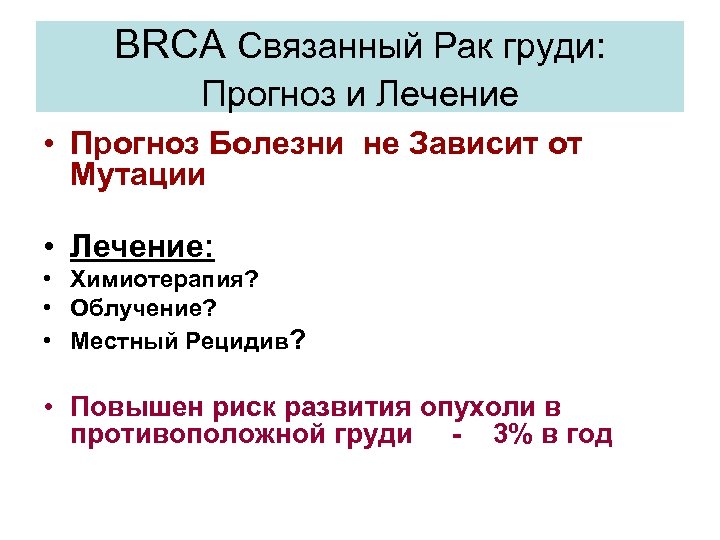 BRCA Связанный Рак груди:
Прогноз и Лечение

• Прогноз Болезни не Зависит от Мутации

• Лечение:
• Химиотерапия?
• Облучение?
• Местный Рецидив?

• Повышен риск развития опухоли в противоположной груди - 3% в год